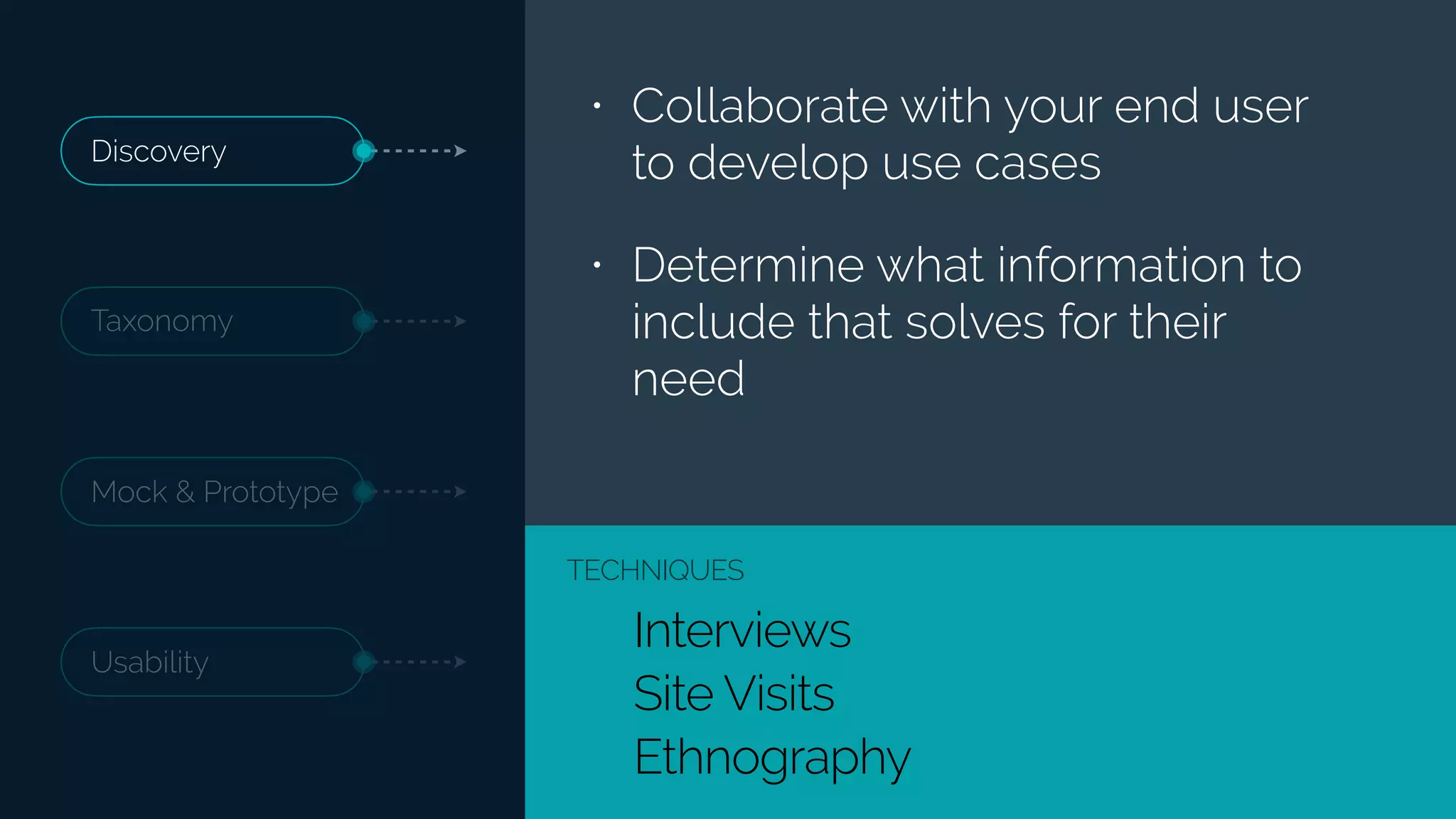 Discovery

Taxonomy

Mock & Prototype

Usability

• Collaborate with your end user to develop use cases

• Determine what information to include that solves for their need

TECHNIQUES

Interviews
Site Visits
Ethnography